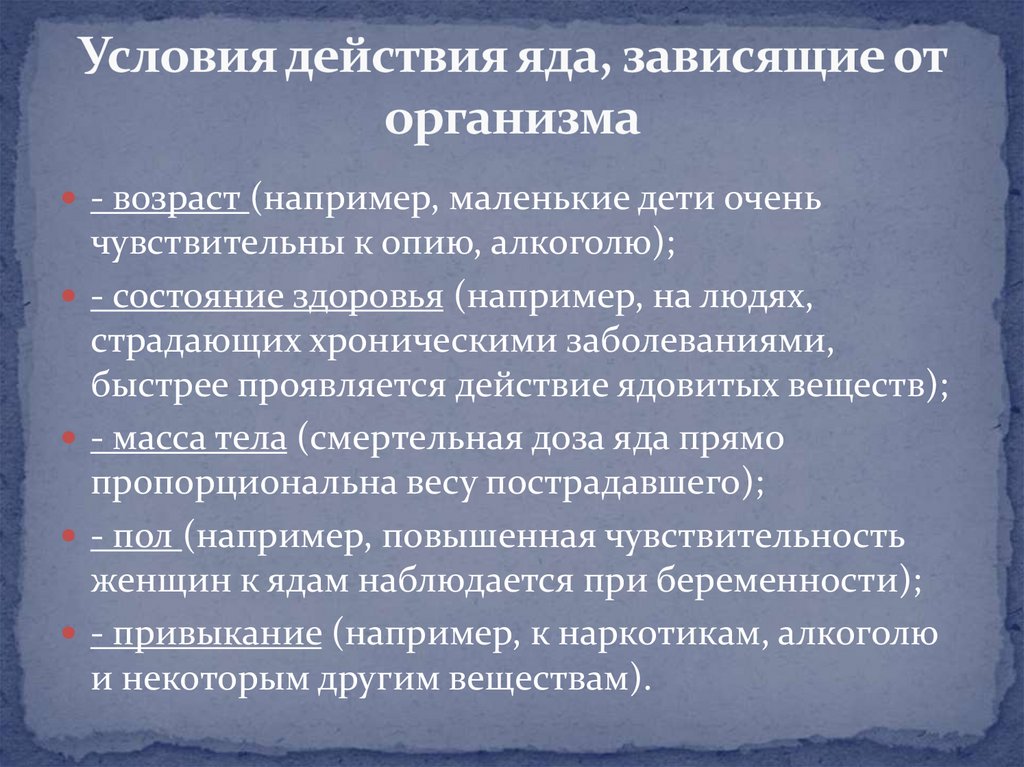 Условия действия яда, зависящие от организма

- возраст (например, маленькие дети очень чувствительны к опию, алкоголю);

- состояние здоровья (например, на людях, страдающих хроническими заболеваниями, быстрее проявляется действие ядовитых веществ);

- масса тела (смертельная доза яда прямо пропорциональна весу пострадавшего);

- пол (например, повышенная чувствительность женщин к ядам наблюдается при беременности);

- привыкание (например, к наркотикам, алкоголю и некоторым другим веществам).